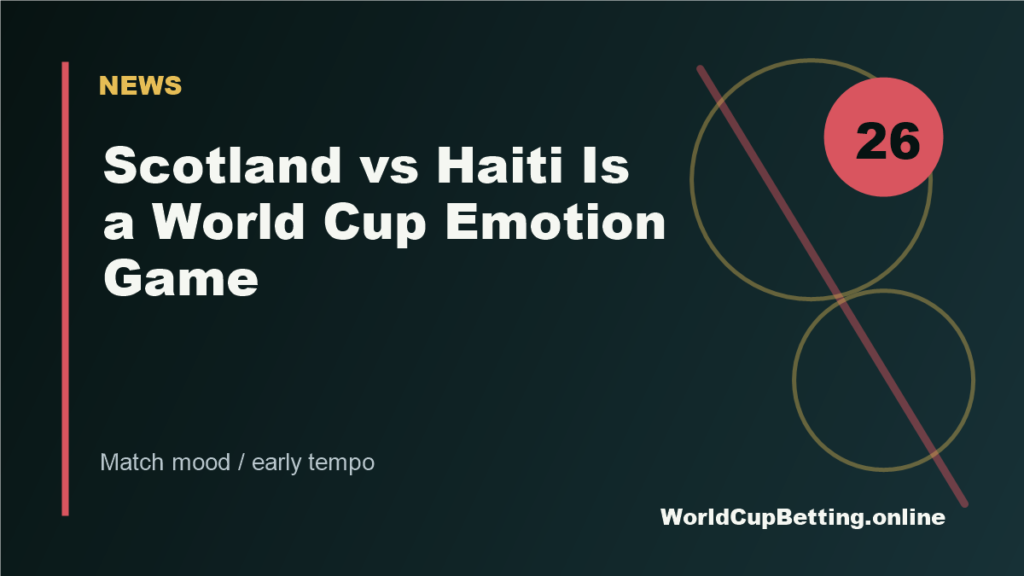 NEWS

Scotland vs Haiti Is a World Cup Emotion Game

26

Match mood / early tempo

WorldCupBetting.online